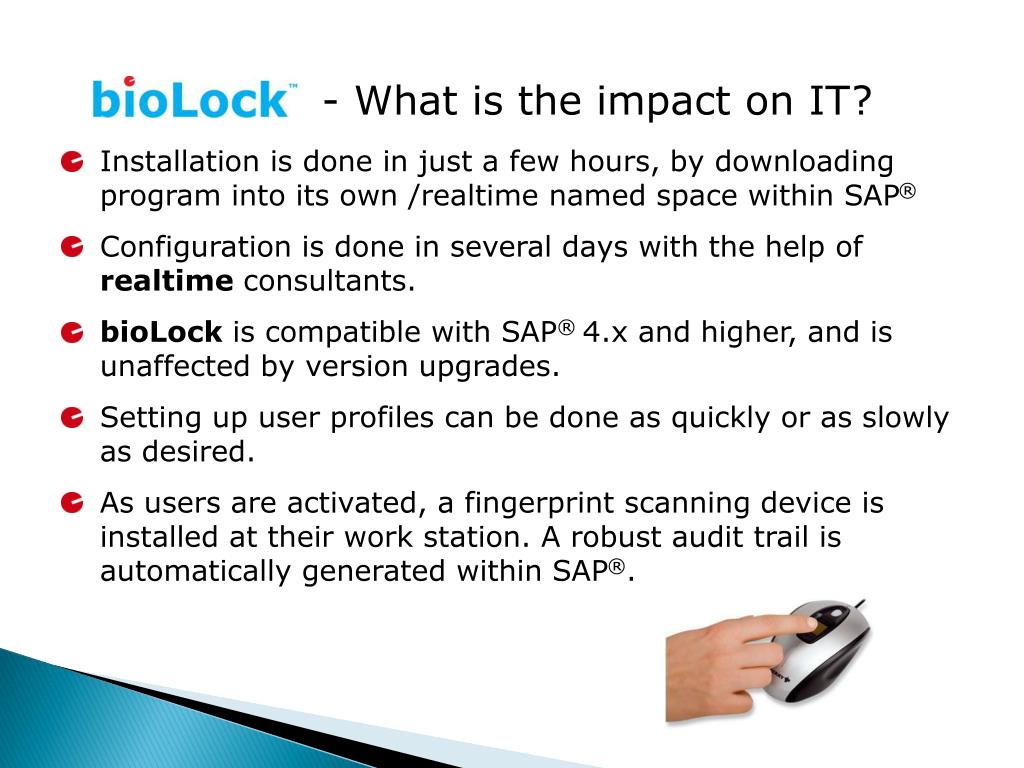 bioLock™ - What is the impact on IT?

Installation is done in just a few hours, by downloading program into its own /realtime named space within SAP®

Configuration is done in several days with the help of **realtime** consultants.

**bioLock** is compatible with SAP® 4.x and higher, and is unaffected by version upgrades.

Setting up user profiles can be done as quickly or as slowly as desired.

As users are activated, a fingerprint scanning device is installed at their work station. A robust audit trail is automatically generated within SAP®.